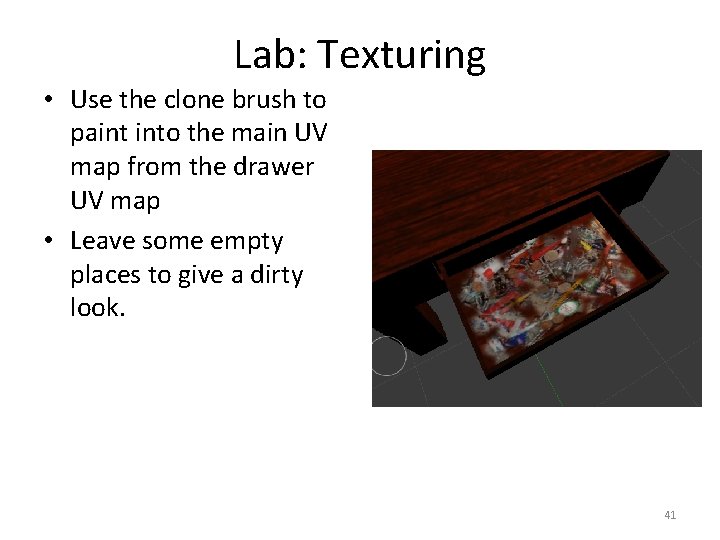 Lab: Texturing

• Use the clone brush to paint into the main UV map from the drawer UV map

• Leave some empty places to give a dirty look.

41